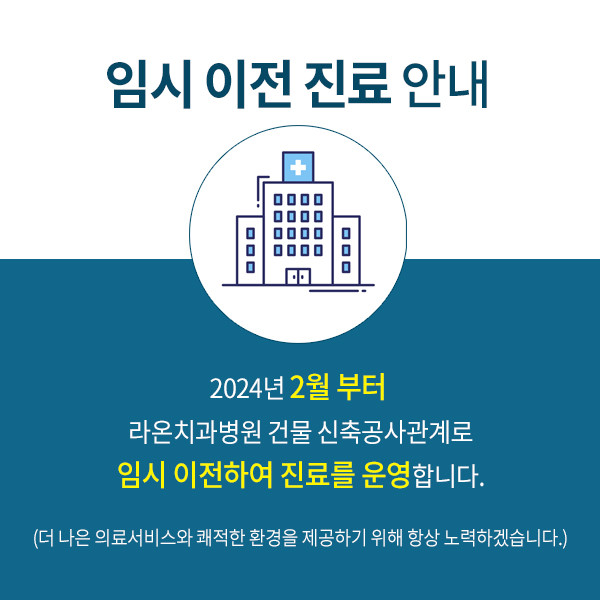 임시 이전 진료 안내

2024년 2월 부터
라온치과병원 건물 신축공사관계로
임시 이전하여 진료를 운영합니다.

(더 나은 의료서비스와 쾌적한 환경을 제공하기 위해 항상 노력하겠습니다.)